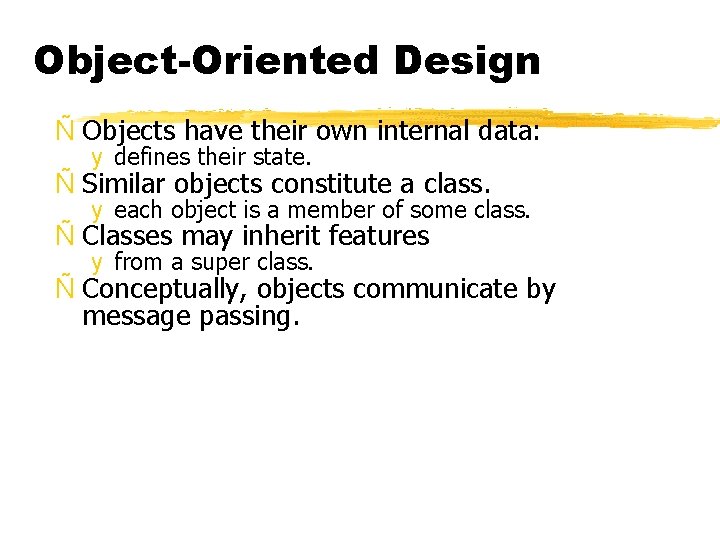 Object-Oriented Design

Ñ Objects have their own internal data:
y defines their state.
Ñ Similar objects constitute a class.
y each object is a member of some class.
Ñ Classes may inherit features
y from a super class.
Ñ Conceptually, objects communicate by message passing.